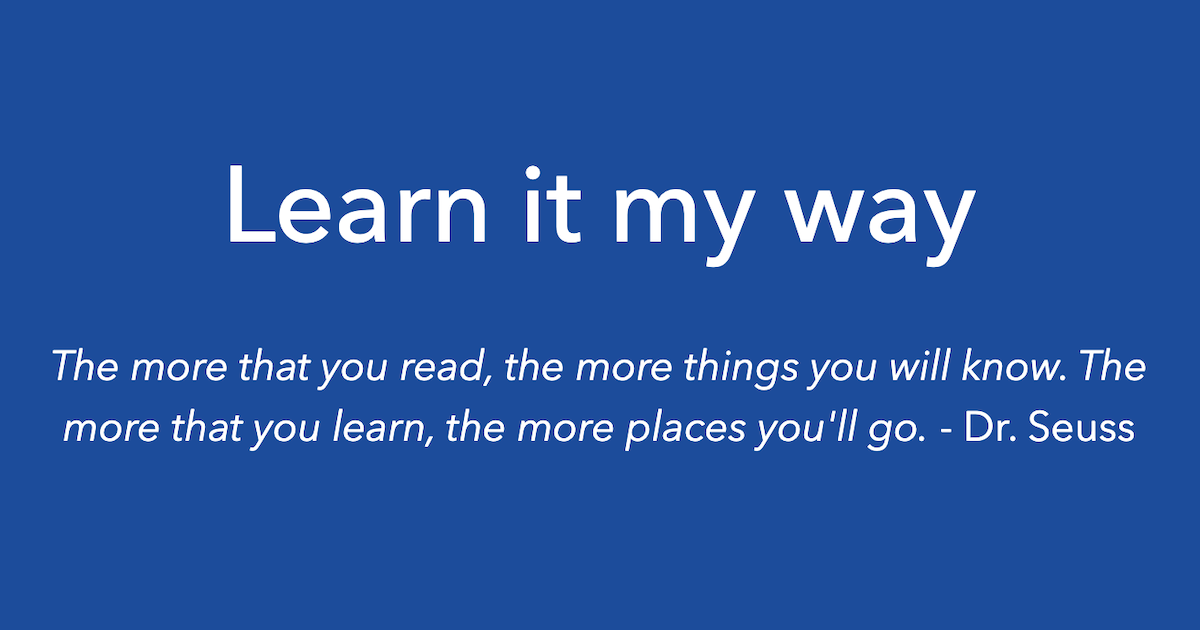 Learn it my way

The more that you read, the more things you will know. The more that you learn, the more places you'll go. - Dr. Seuss